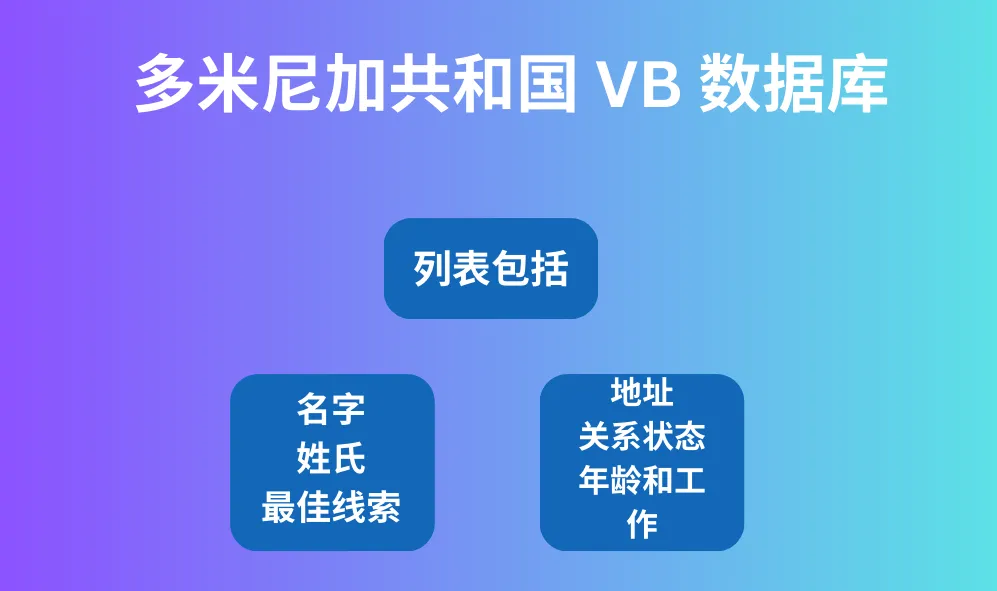 多米尼加共和国 VB 数据库

列表包括

名字
姓氏
最佳线索

地址
关系状态
年龄和工作